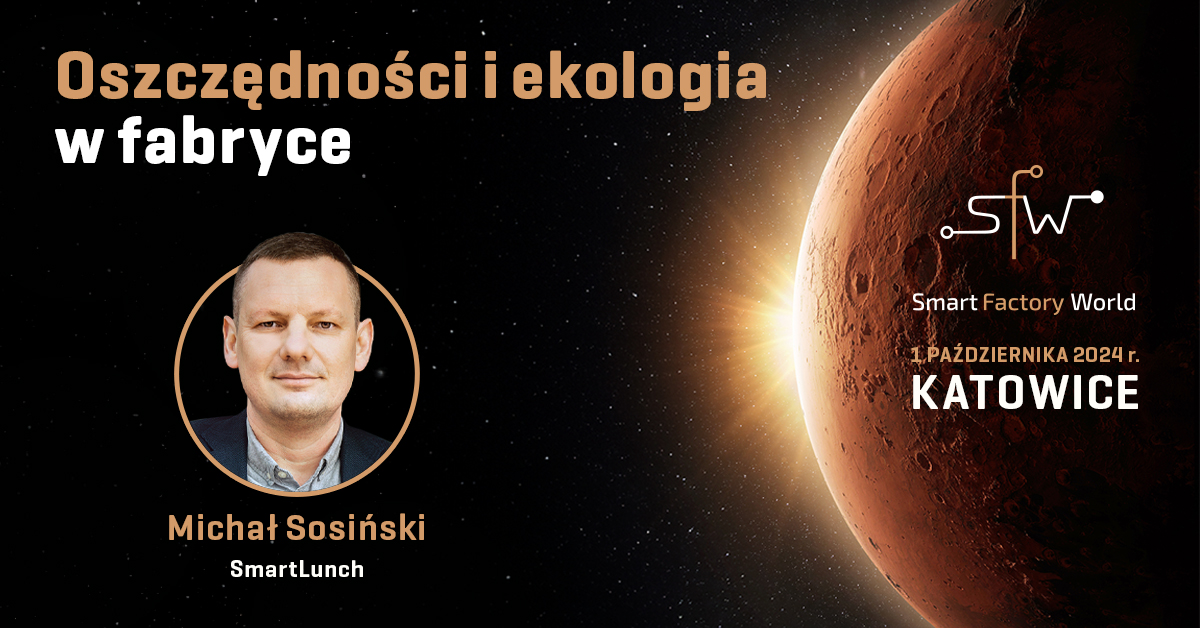 Oszczędności i ekologia w fabryce

Michał Sosiński
SmartLunch

sfw
Smart Factory World
1 PAŹDZIERNIKA 2024 r.
KATOWICE